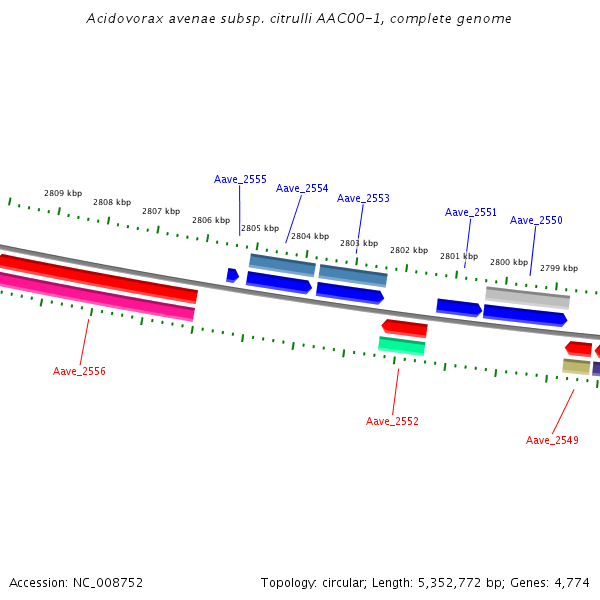 Acidovorax avenae subsp. citrulli AAC00-1, complete genome

Aave_2555
Aave_2554
Aave_2553
Aave_2551
Aave_2550

2809 kbp
2808 kbp
2807 kbp
2806 kbp
2805 kbp
2804 kbp
2803 kbp
2802 kbp
2801 kbp
2800 kbp
2799 kbp

Aave_2556
Aave_2552
Aave_2549

Accession: NC_008752

Topology: circular; Length: 5,352,772 bp; Genes: 4,774